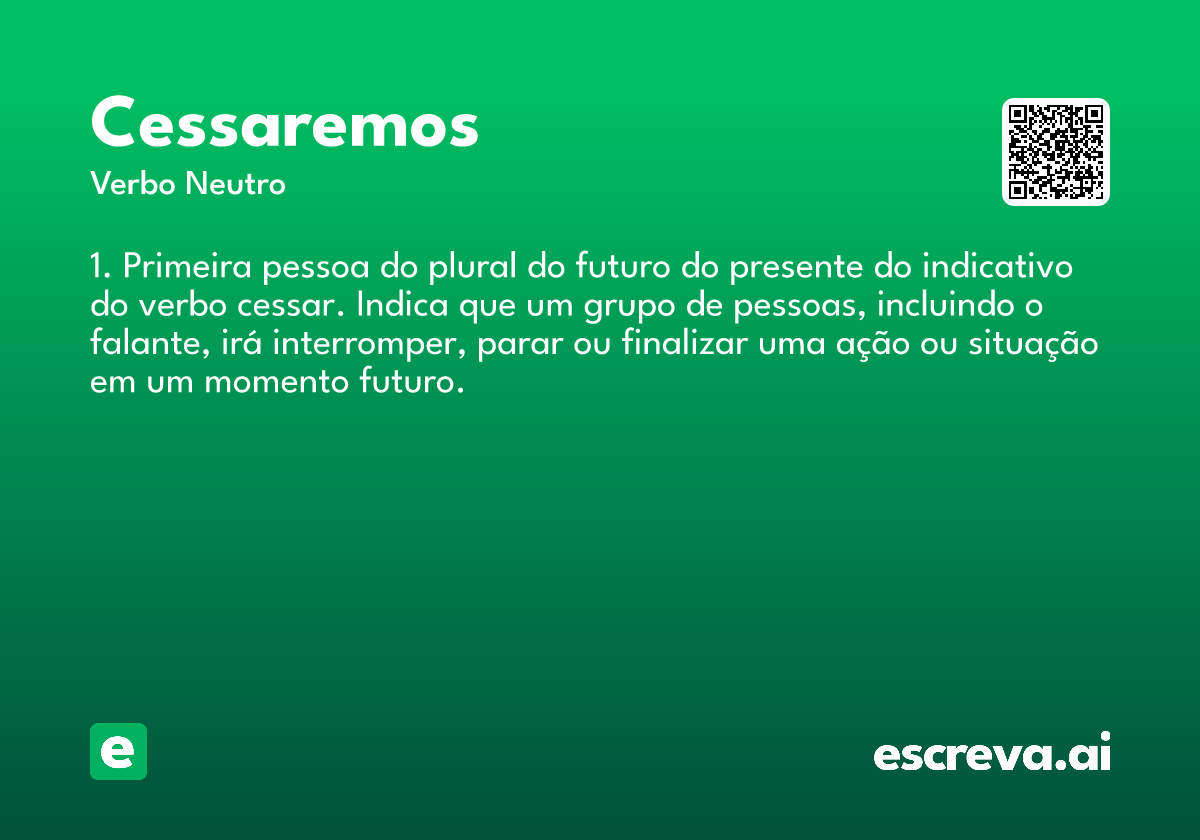 Cessaremos
Verbo Neutro

1. Primeira pessoa do plural do futuro do presente do indicativo do verbo cessar. Indica que um grupo de pessoas, incluindo o falante, irá interromper, parar ou finalizar uma ação ou situação em um momento futuro.

e

escreva.ai